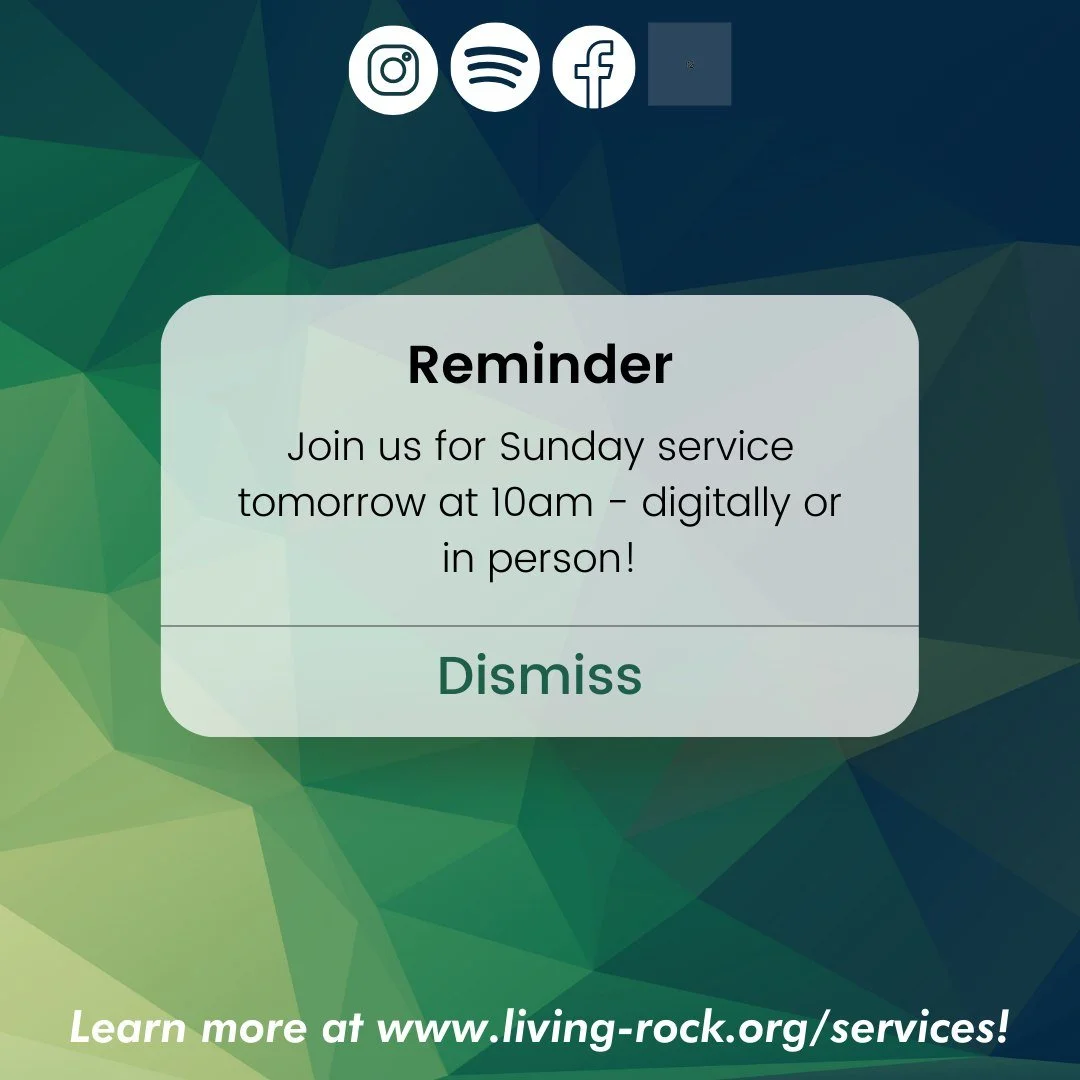 Reminder

Join us for Sunday service tomorrow at 10am - digitally or in person!

Dismiss

Learn more at www.living-rock.org/services!